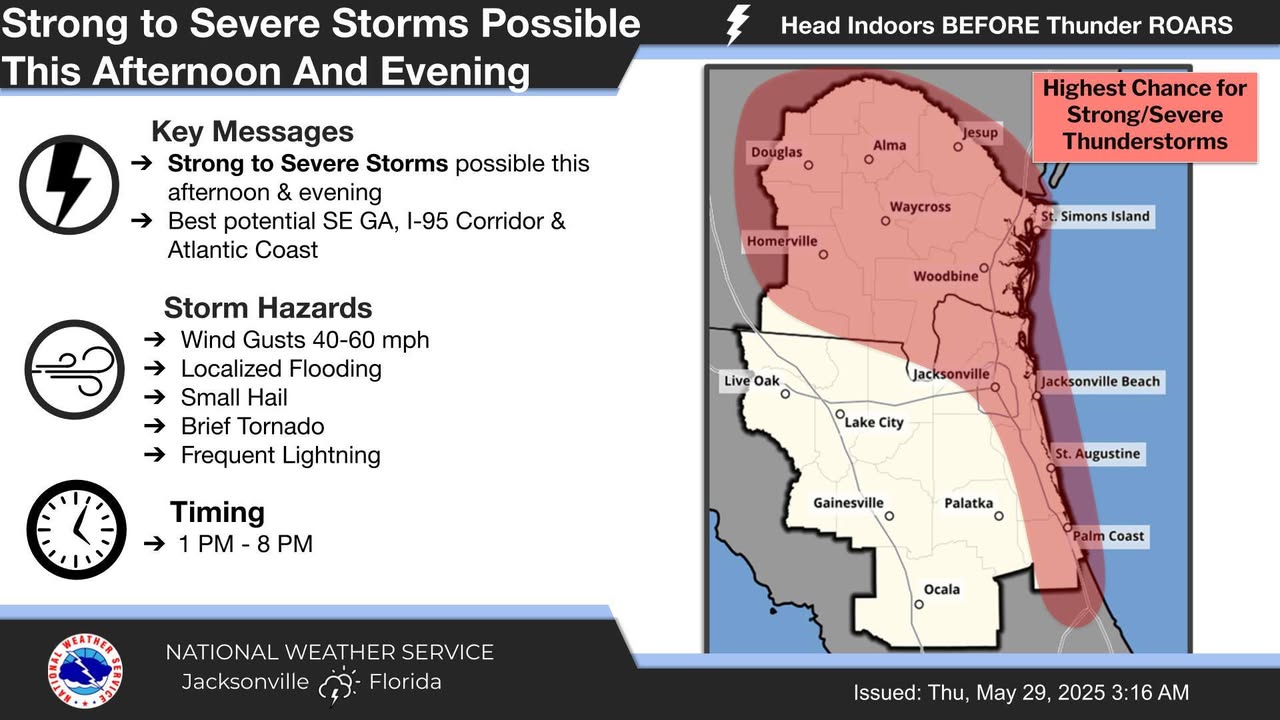 Strong to Severe Storms Possible This Afternoon And Evening

Head Indoors BEFORE Thunder ROARS

Key Messages
➔ Strong to Severe Storms possible this afternoon & evening
➔ Best potential SE GA, I-95 Corridor & Atlantic Coast

Storm Hazards
➔ Wind Gusts 40-60 mph
➔ Localized Flooding
➔ Small Hail
➔ Brief Tornado
➔ Frequent Lightning

Timing
➔ 1 PM - 8 PM

Highest Chance for Strong/Severe Thunderstorms

Douglas
Alma
Jesup
Waycross
St. Simons Island
Homerville
Woodbine
Live Oak
Jacksonville
Jacksonville Beach
Lake City
St. Augustine
Gainesville
Palatka
Palm Coast
Ocala

NATIONAL WEATHER SERVICE
NATIONAL WEATHER SERVICE
Jacksonville Florida

Issued: Thu, May 29, 2025 3:16 AM